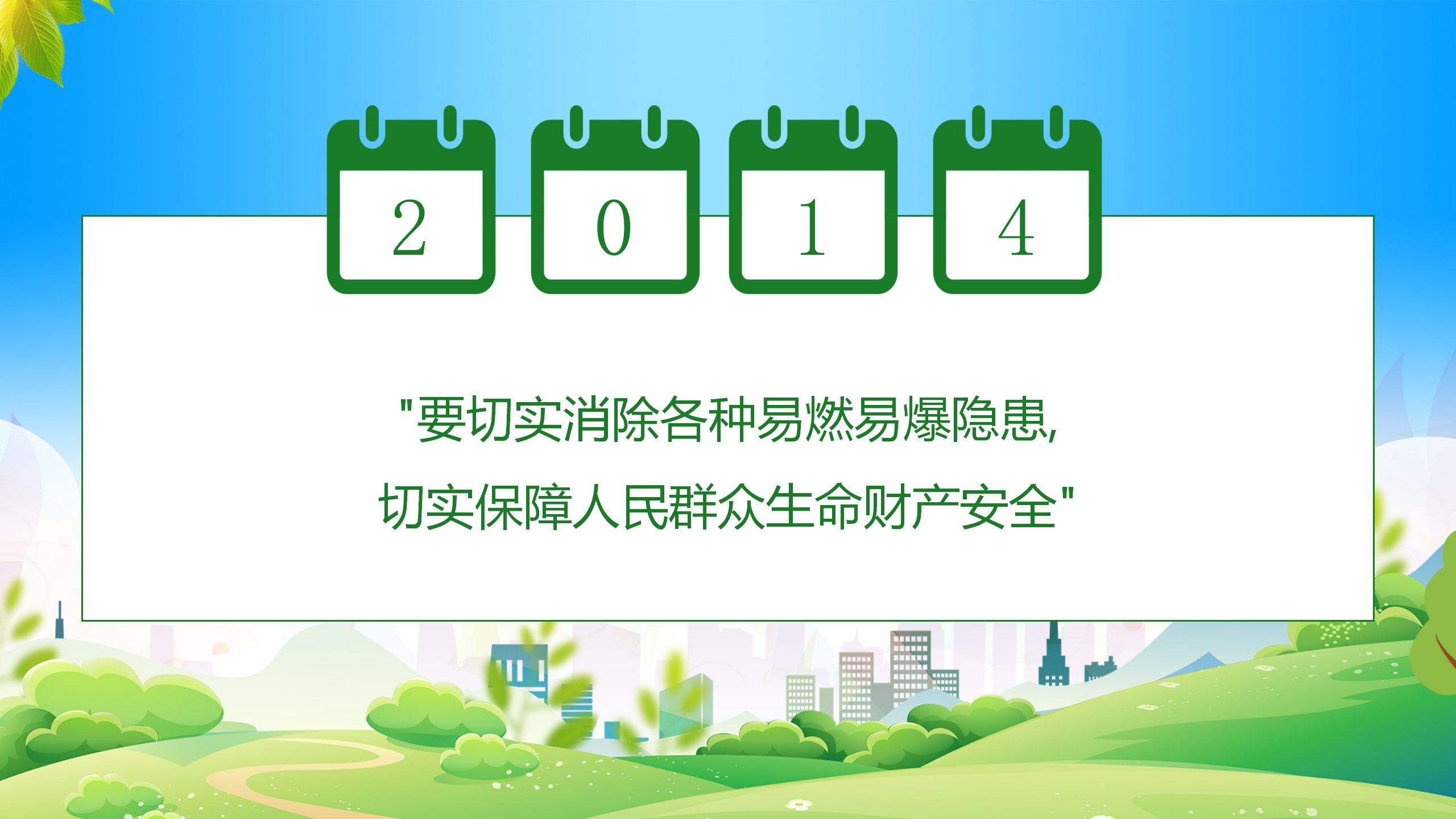 2 0 1 4

"要切实消除各种易燃易爆隐患,
切实保障人民群众生命财产安全"